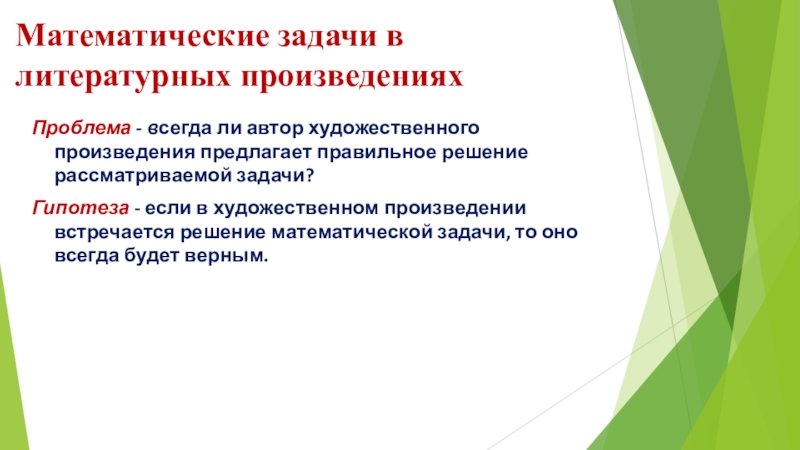 Математические задачи в литературных произведениях

Проблема - всегда ли автор художественного произведения предлагает правильное решение рассматриваемой задачи?

Гипотеза - если в художественном произведении встречается решение математической задачи, то оно всегда будет верным.